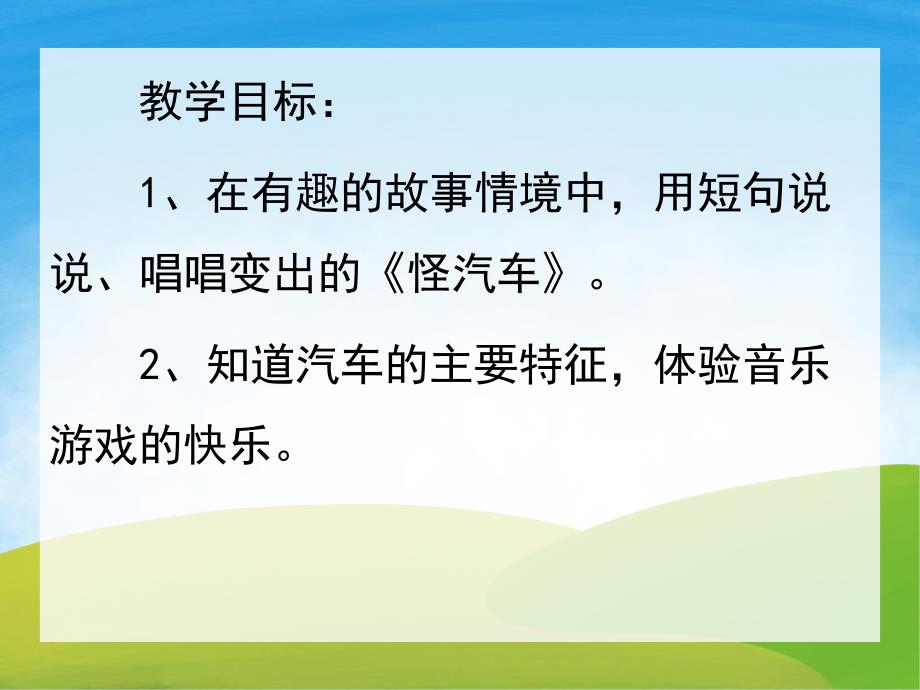 教学目标：

1、在有趣的故事情境中，用短句说说、唱唱变出的《怪汽车》。

2、知道汽车的主要特征，体验音乐游戏的快乐。